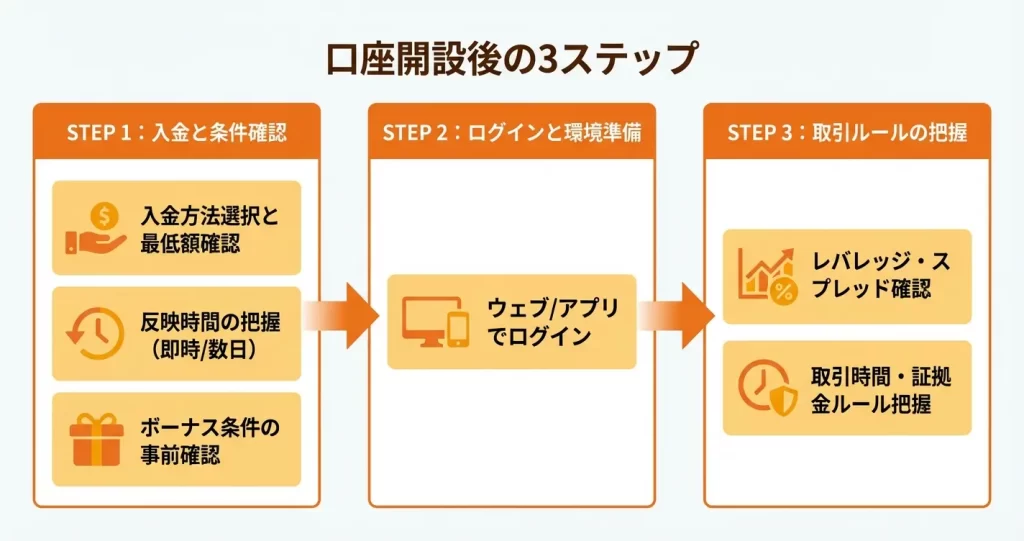 口座開設後の3ステップ

STEP 1：入金と条件確認

入金方法選択と最低額確認

反映時間の把握（即時/数日）

ボーナス条件の事前確認

STEP 2：ログインと環境準備

ウェブ/アプリでログイン

STEP 3：取引ルールの把握

レバレッジ・スプレッド確認

取引時間・証拠金ルール把握